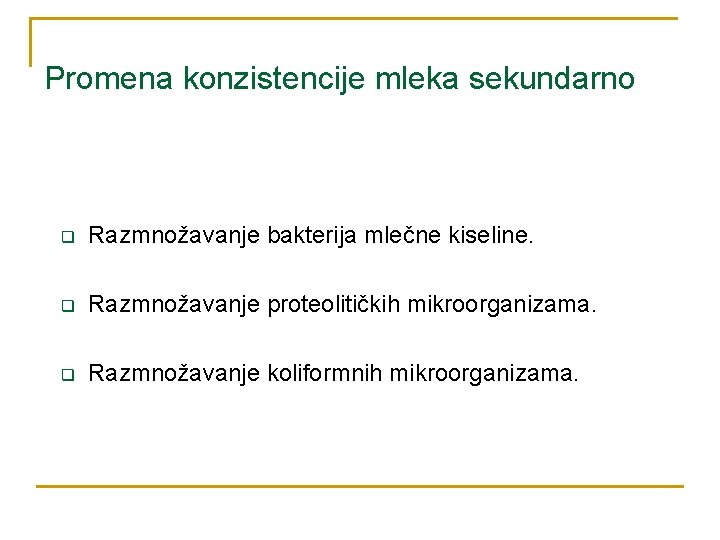 Promena konzistencije mleka sekundarno

- Razmnožavanje bakterija mlečne kiseline.
- Razmnožavanje proteolitičkih mikroorganizama.
- Razmnožavanje koliformnih mikroorganizama.